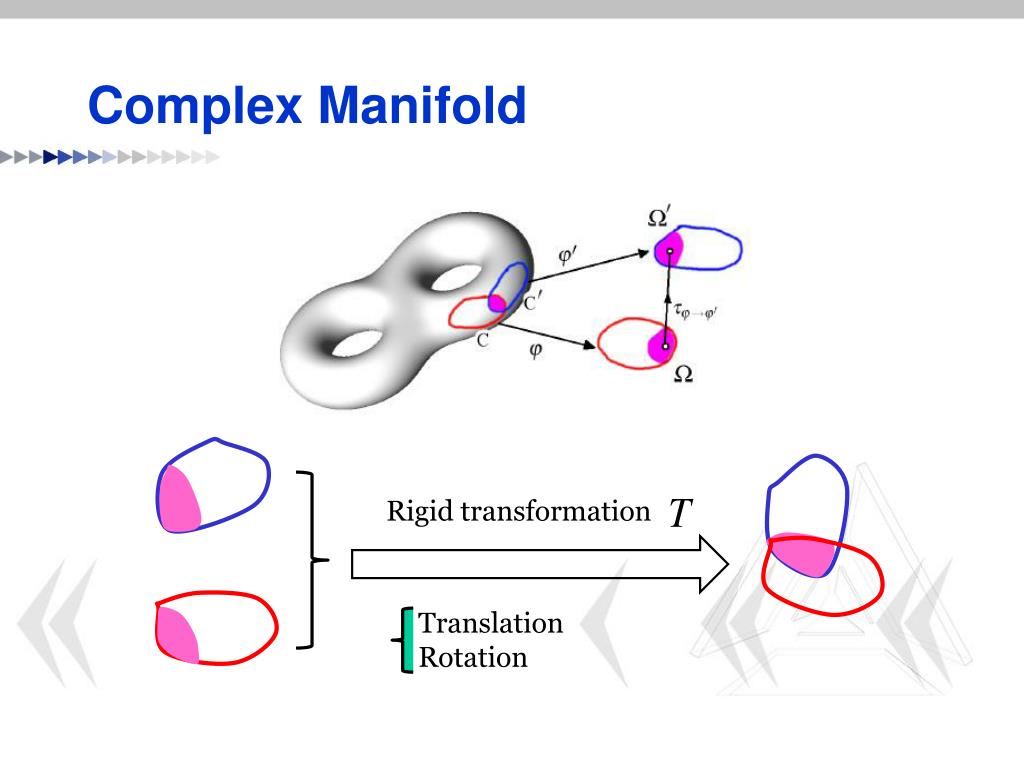 Complex Manifold

$\Omega'$

$\varphi'$

$C'$

$\tau_{\varphi \to \varphi'}$

$C$

$\varphi$

$\Omega$

Rigid transformation $T$

Translation
Rotation